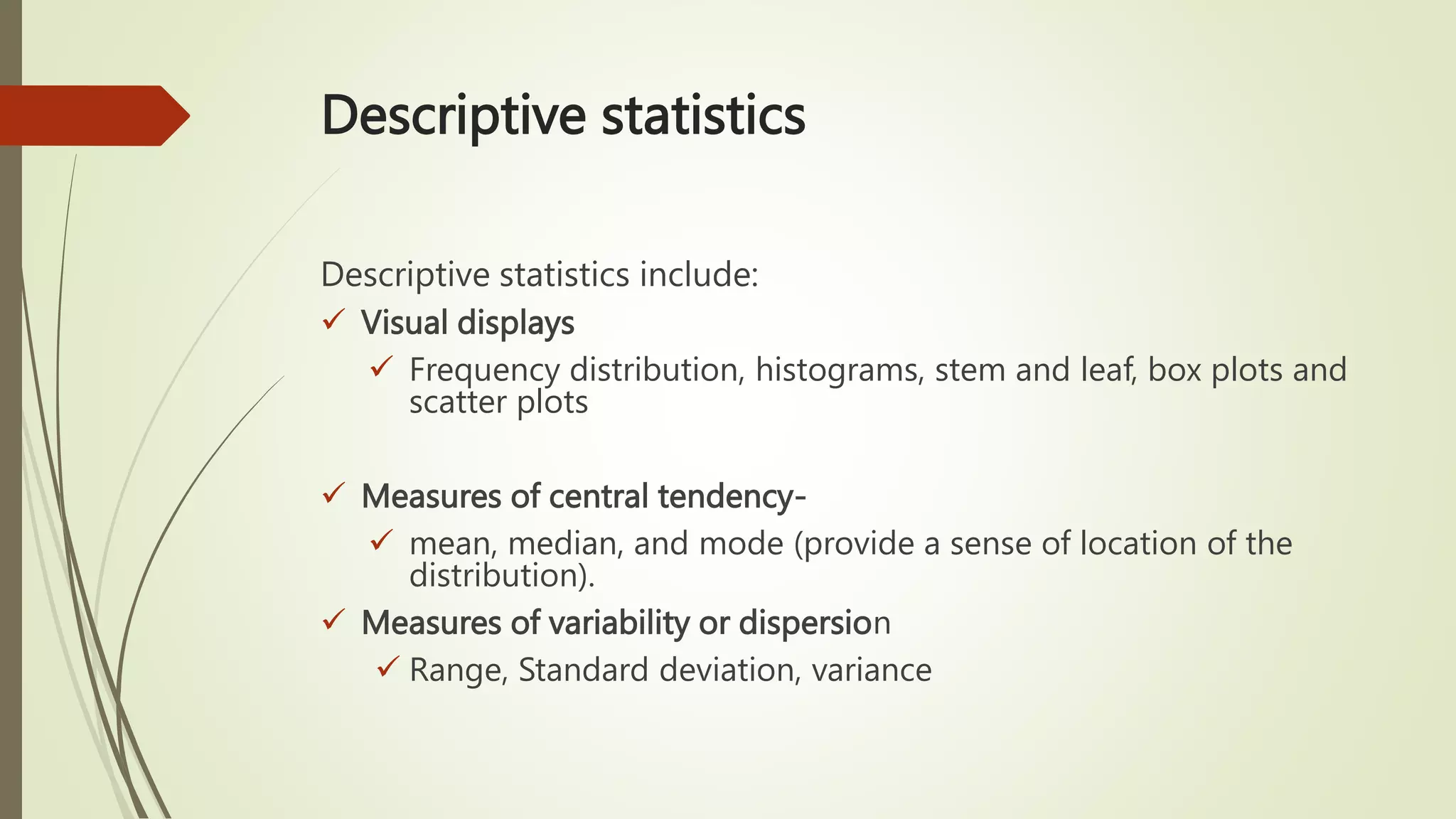 Descriptive statistics

Descriptive statistics include:
✓ Visual displays
✓ Frequency distribution, histograms, stem and leaf, box plots and scatter plots

✓ Measures of central tendency-
✓ mean, median, and mode (provide a sense of location of the distribution).
✓ Measures of variability or dispersion
✓ Range, Standard deviation, variance